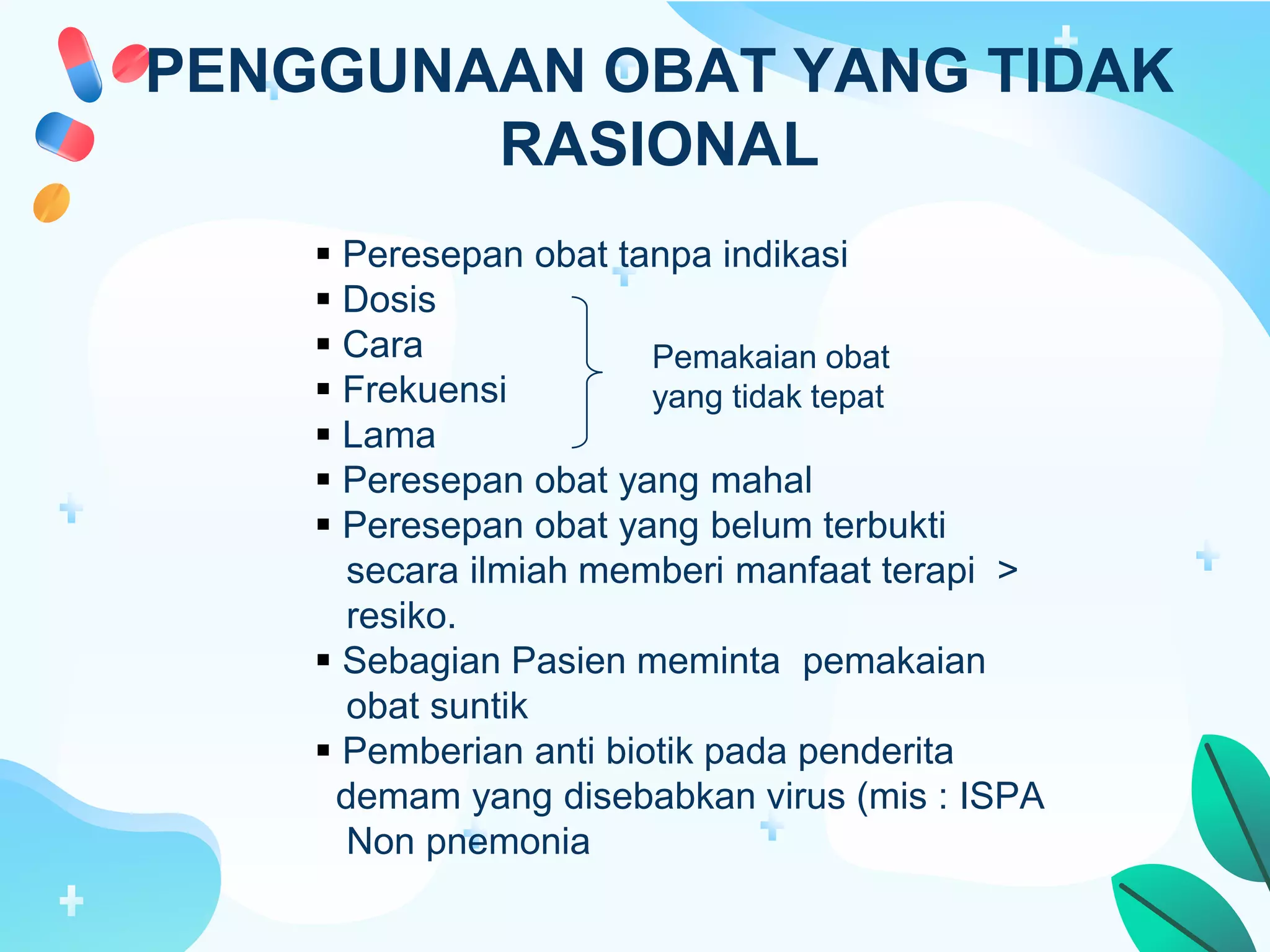 PENGGUNAAN OBAT YANG TIDAK RASIONAL

▪ Peresepan obat tanpa indikasi
▪ Dosis
▪ Cara
▪ Frekuensi
▪ Lama

Pemakaian obat yang tidak tepat

▪ Peresepan obat yang mahal
▪ Peresepan obat yang belum terbukti secara ilmiah memberi manfaat terapi > resiko.
▪ Sebagian Pasien meminta pemakaian obat suntik
▪ Pemberian anti biotik pada penderita demam yang disebabkan virus (mis : ISPA Non pnemonia